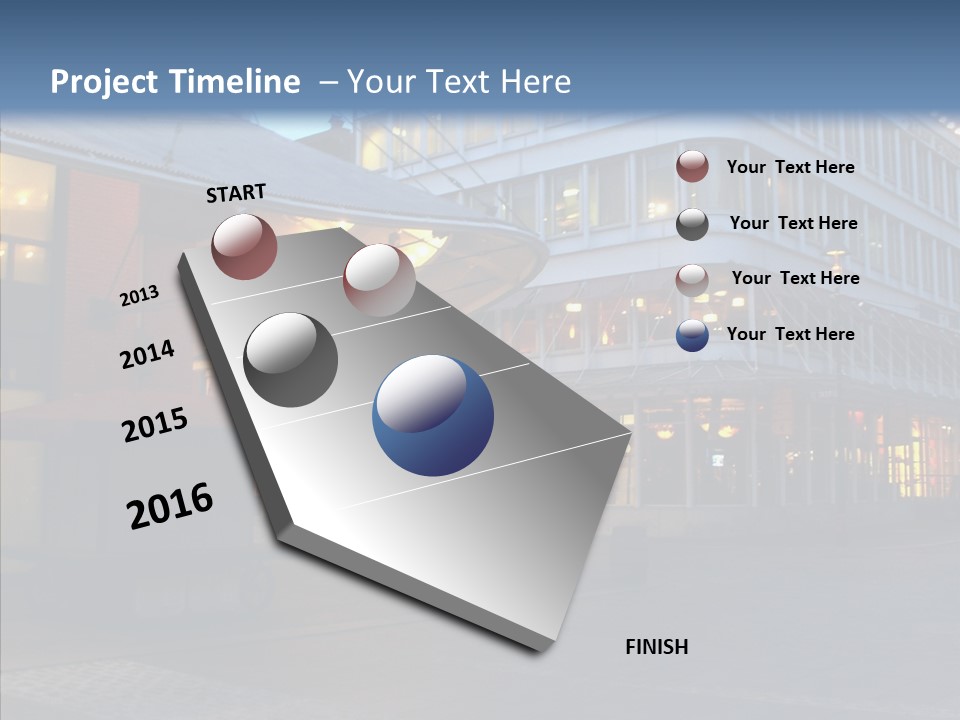 Project Timeline – Your Text Here

START

2013

2014

2015

2016

FINISH

Your Text Here

Your Text Here

Your Text Here

Your Text Here